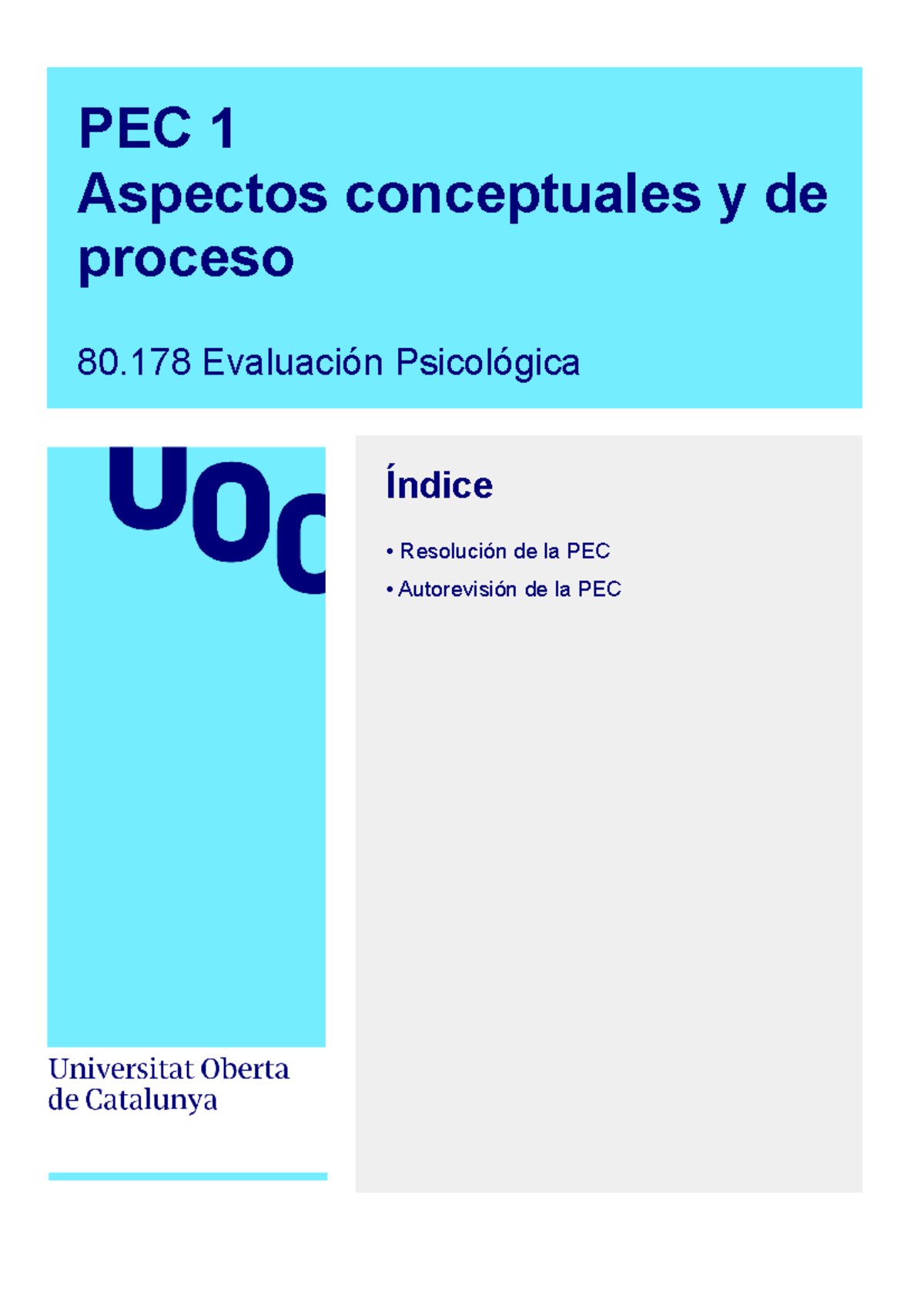 PEC 1
Aspectos conceptuales y de proceso

80.178 Evaluación Psicológica

UOC

Universitat Oberta de Catalunya

Índice

• Resolución de la PEC
• Autorevisión de la PEC